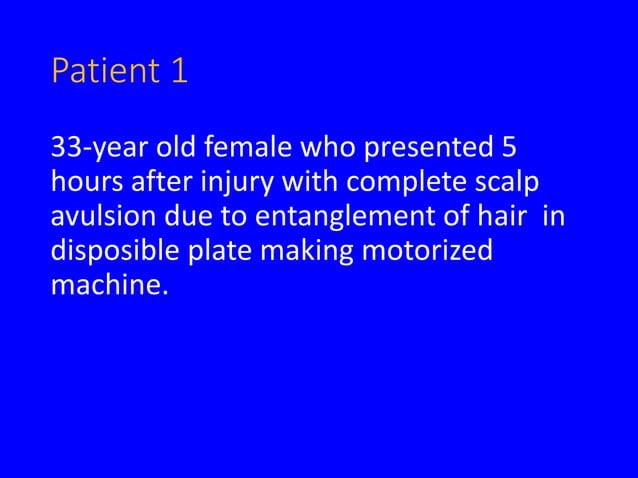 Patient 1

33-year old female who presented 5 hours after injury with complete scalp avulsion due to entanglement of hair in disposible plate making motorized machine.